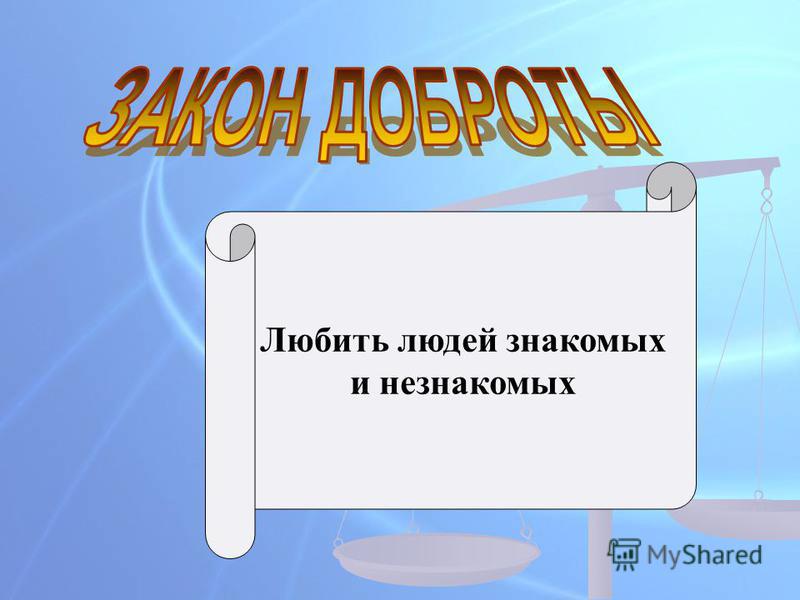 ЗАКОН ДОБРОТЫ

Любить людей знакомых и незнакомых

MyShared